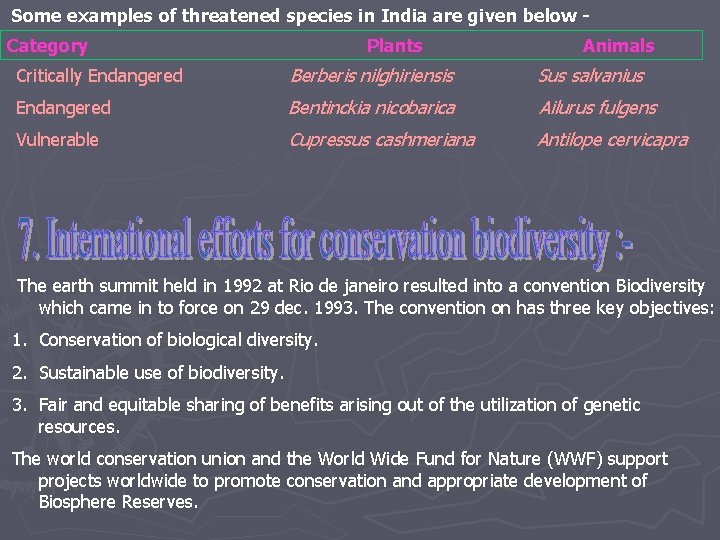 Some examples of threatened species in India are given below -

| Category | Plants | Animals |
|---|---|---|
| Critically Endangered | Berberis nilghiriensis | Sus salvanius |
| Endangered | Bentinckia nicobarica | Ailurus fulgens |
| Vulnerable | Cupressus cashmeriana | Antilope cervicapra |

7. International efforts for conservation biodiversity :-

The earth summit held in 1992 at Rio de janeiro resulted into a convention Biodiversity which came in to force on 29 dec. 1993. The convention on has three key objectives:

1. Conservation of biological diversity.
2. Sustainable use of biodiversity.
3. Fair and equitable sharing of benefits arising out of the utilization of genetic resources.

The world conservation union and the World Wide Fund for Nature (WWF) support projects worldwide to promote conservation and appropriate development of Biosphere Reserves.